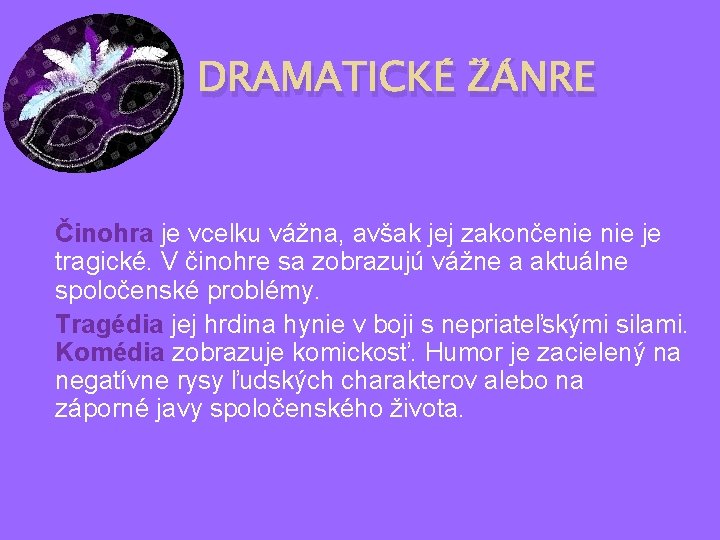 DRAMATICKÉ ŽÁNRE

Činohra je vcelku vážna, avšak jej zakončenie nie je tragické. V činohre sa zobrazujú vážne a aktuálne spoločenské problémy.

Tragédia jej hrdina hynie v boji s nepriateľskými silami.
Komédia zobrazuje komickosť. Humor je zacielený na negatívne rysy ľudských charakterov alebo na záporné javy spoločenského života.